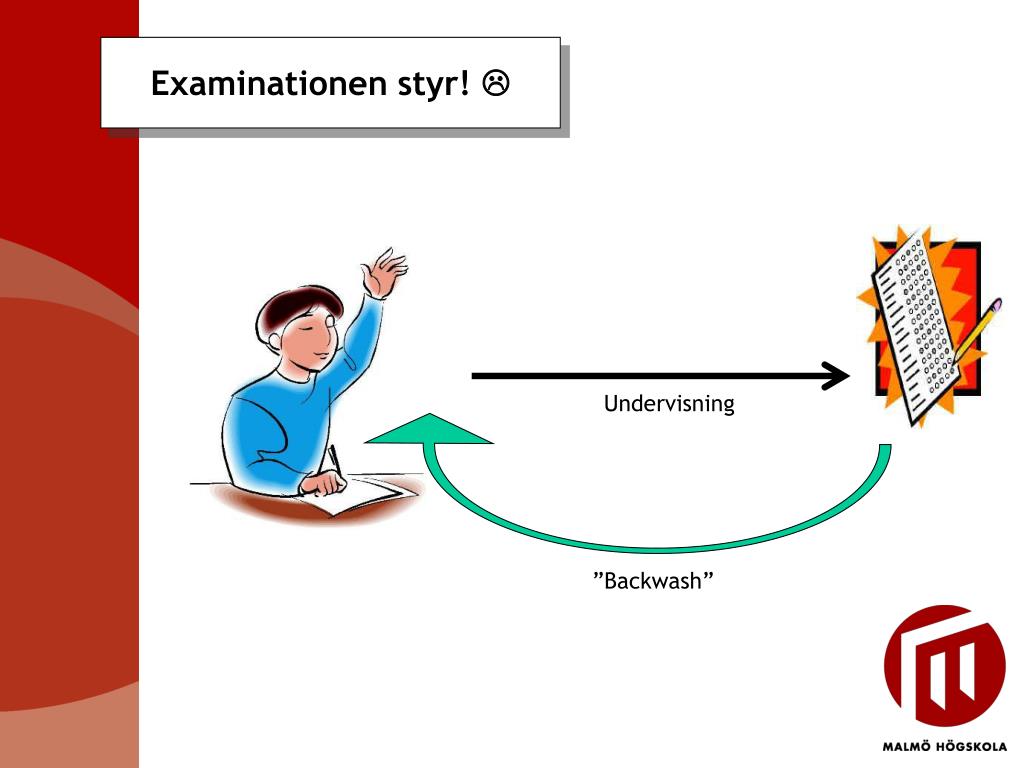 Examinationen styr! ☹

Undervisning

”Backwash”

MALMÖ HÖGSKOLA